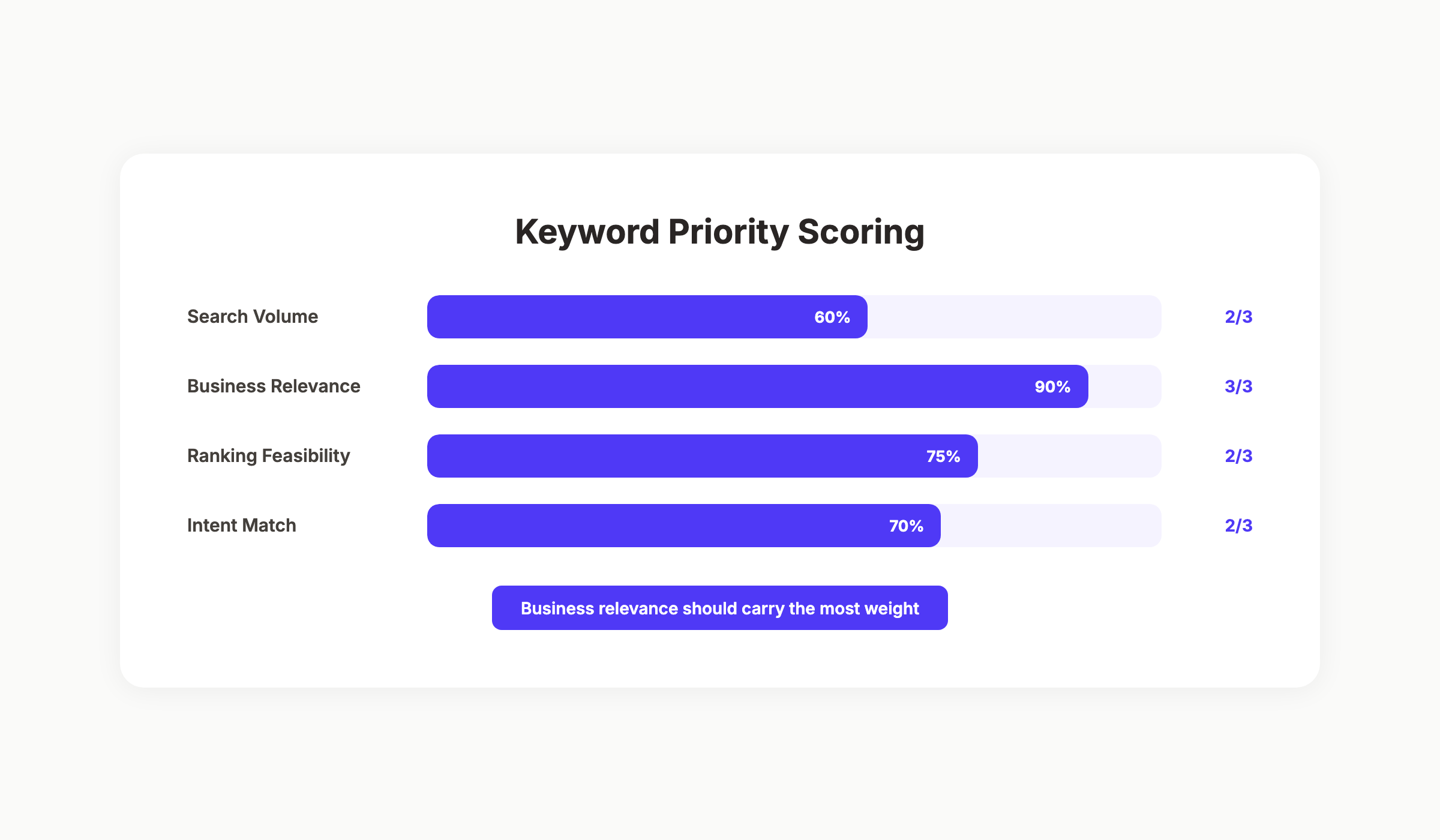 Keyword Priority Scoring

Search Volume 60% 2/3

Business Relevance 90% 3/3

Ranking Feasibility 75% 2/3

Intent Match 70% 2/3

Business relevance should carry the most weight